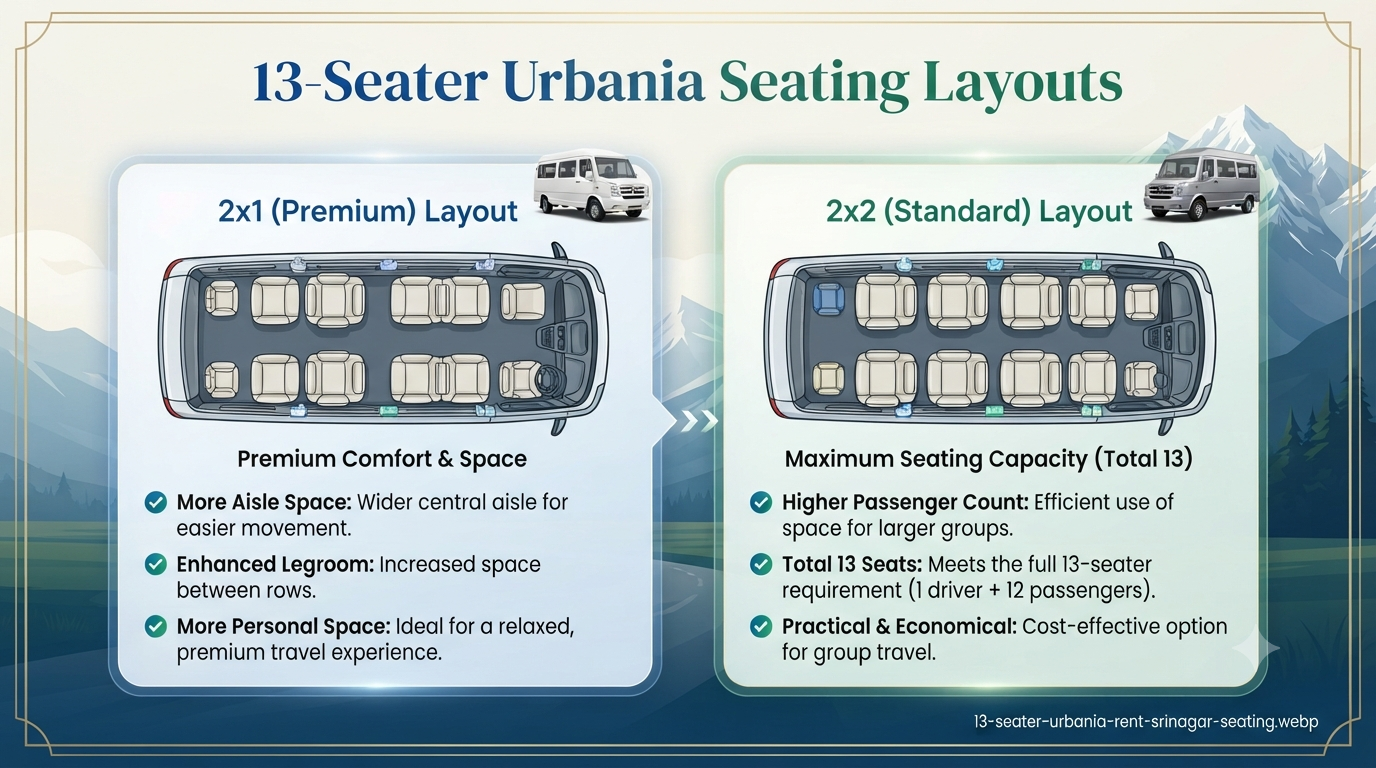 13-Seater Urbania Seating Layouts

2x1 (Premium) Layout

Premium Comfort & Space

More Aisle Space: Wider central aisle for easier movement.

Enhanced Legroom: Increased space between rows.

More Personal Space: Ideal for a relaxed, premium travel experience.

2x2 (Standard) Layout

Maximum Seating Capacity (Total 13)

Higher Passenger Count: Efficient use of space for larger groups.

Total 13 Seats: Meets the full 13-seater requirement (1 driver + 12 passengers).

Practical & Economical: Cost-effective option for group travel.

13-seater-urbania-rent-srinagar-seating.webp